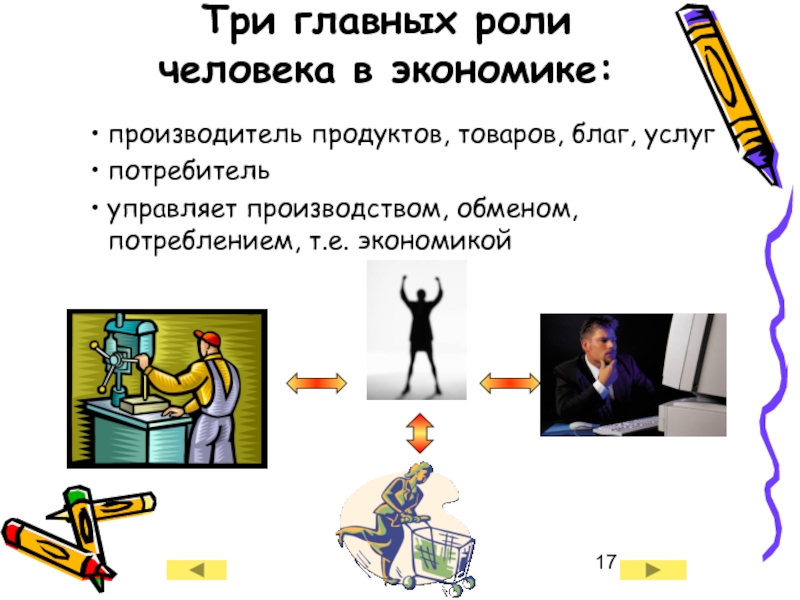 Три главных роли человека в экономике:

• производитель продуктов, товаров, благ, услуг
• потребитель
• управляет производством, обменом, потреблением, т.е. экономикой

17